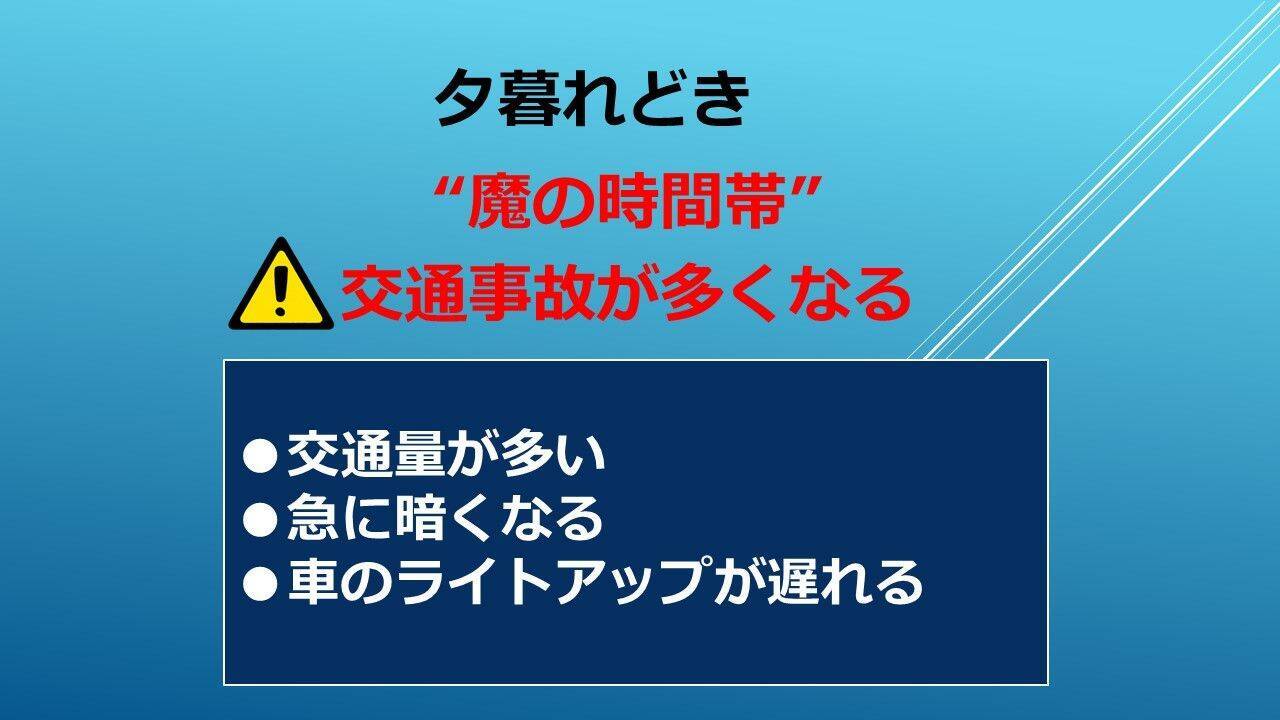 夕暮れどき

“魔の時間帯”

交通事故が多くなる

●交通量が多い
●急に暗くなる
●車のライトアップが遅れる